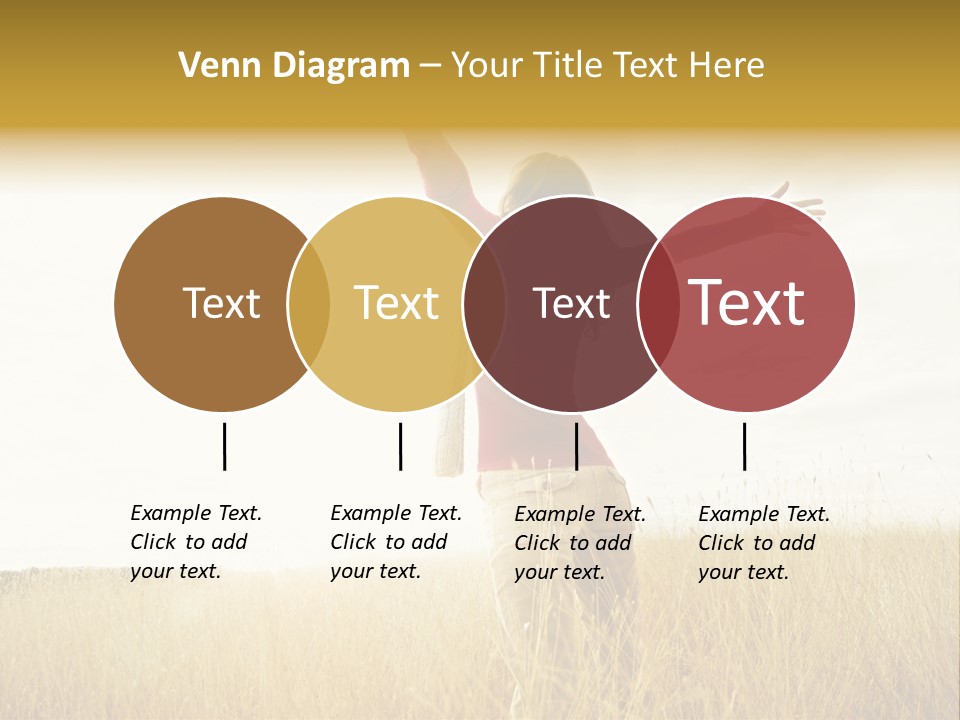 Venn Diagram – Your Title Text Here

Text

Text

Text

Text

Example Text. Click to add your text.

Example Text. Click to add your text.

Example Text. Click to add your text.

Example Text. Click to add your text.